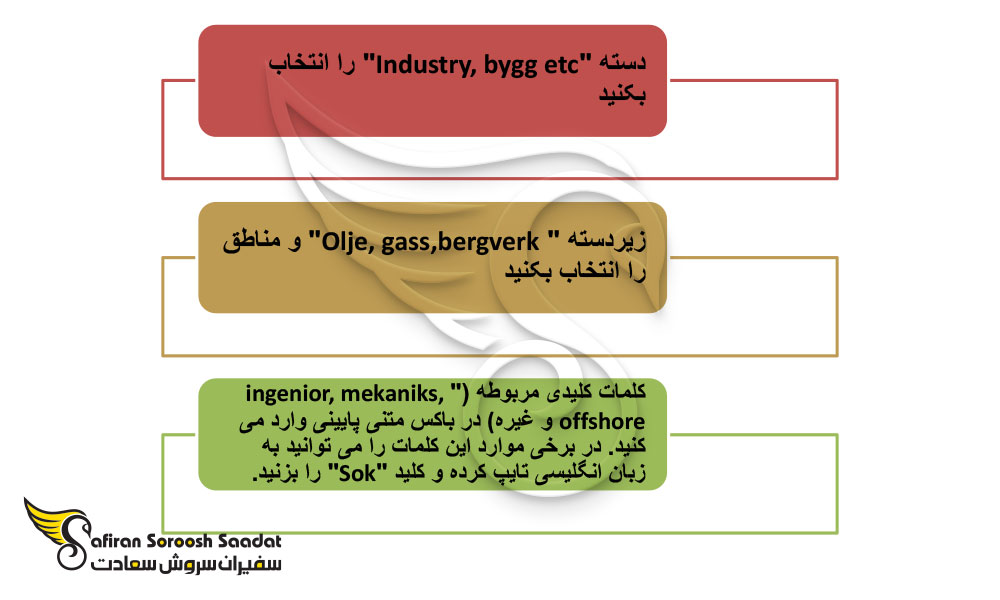 دسته "Industry, bygg etc" را انتخاب بکنید

زیردسته " Olje, gass,bergverk" و مناطق را انتخاب بکنید

کلمات کلیدی مربوطه (" ingenior, mekaniks, offshore و غیره) در باکس متنی پایینی وارد می کنید. در برخی موارد این کلمات را می توانید به زبان انگلیسی تایپ کرده و کلید "Sok" را بزنید.

Safiran Soroosh Saadat
سفیران سروش سعادت